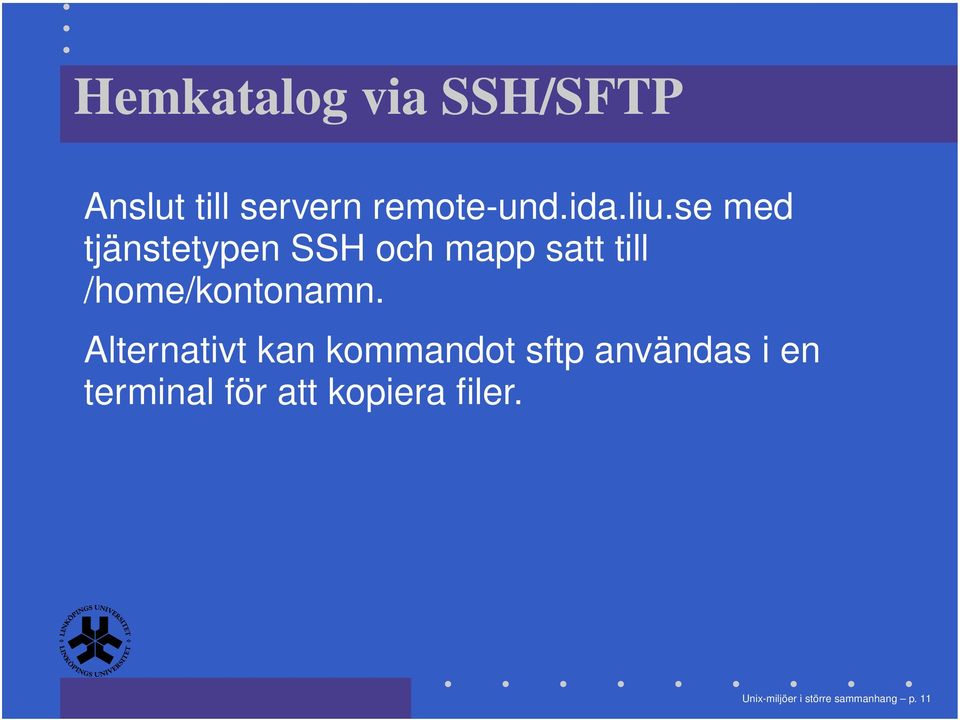 Hemkatalog via SSH/SFTP

Anslut till servern remote-und.ida.liu.se med tjänstetypen SSH och mapp satt till /home/kontonamn.

Alternativt kan kommandot sftp användas i en terminal för att kopiera filer.

LINKÖPINGS UNIVERSITET LINKÖPINGS UNIVERSITET

Unix-miljöer i större sammanhang – p. 11